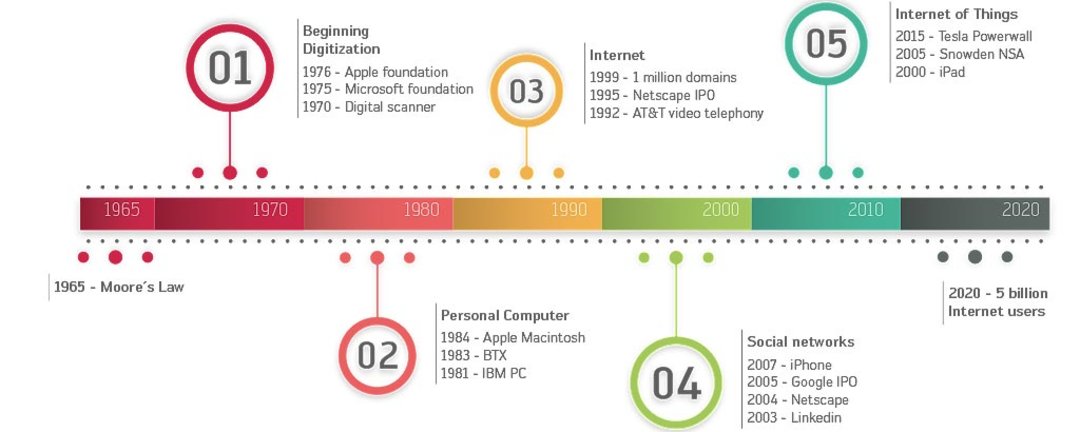 01

Beginning Digitization
1976 - Apple foundation
1975 - Microsoft foundation
1970 - Digital scanner

03

Internet
1999 - 1 million domains
1995 - Netscape IPO
1992 - AT&T video telephony

05

Internet of Things
2015 - Tesla Powerwall
2005 - Snowden NSA
2000 - iPad

1965 1970 1980 1990 2000 2010 2020

1965 - Moore´s Law

02

Personal Computer
1984 - Apple Macintosh
1983 - BTX
1981 - IBM PC

04

Social networks
2007 - iPhone
2005 - Google IPO
2004 - Netscape
2003 - Linkedin

2020 - 5 billion Internet users